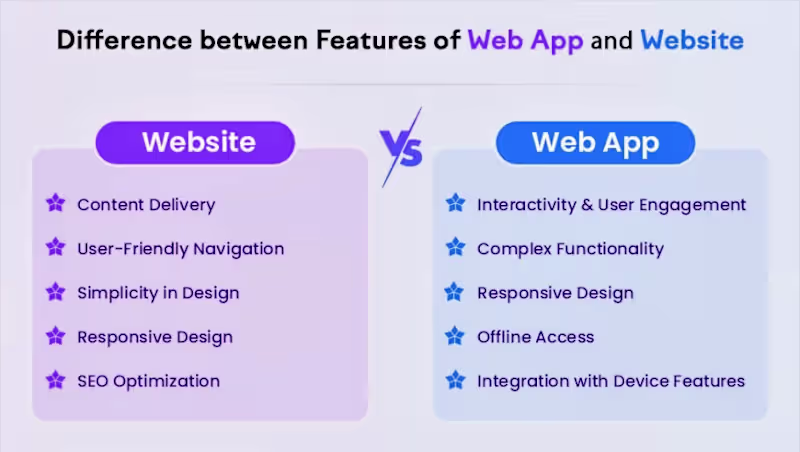 Difference between Features of Web App and Website

Website

Content Delivery

User-Friendly Navigation

Simplicity in Design

Responsive Design

SEO Optimization

VS

Web App

Interactivity & User Engagement

Complex Functionality

Responsive Design

Offline Access

Integration with Device Features